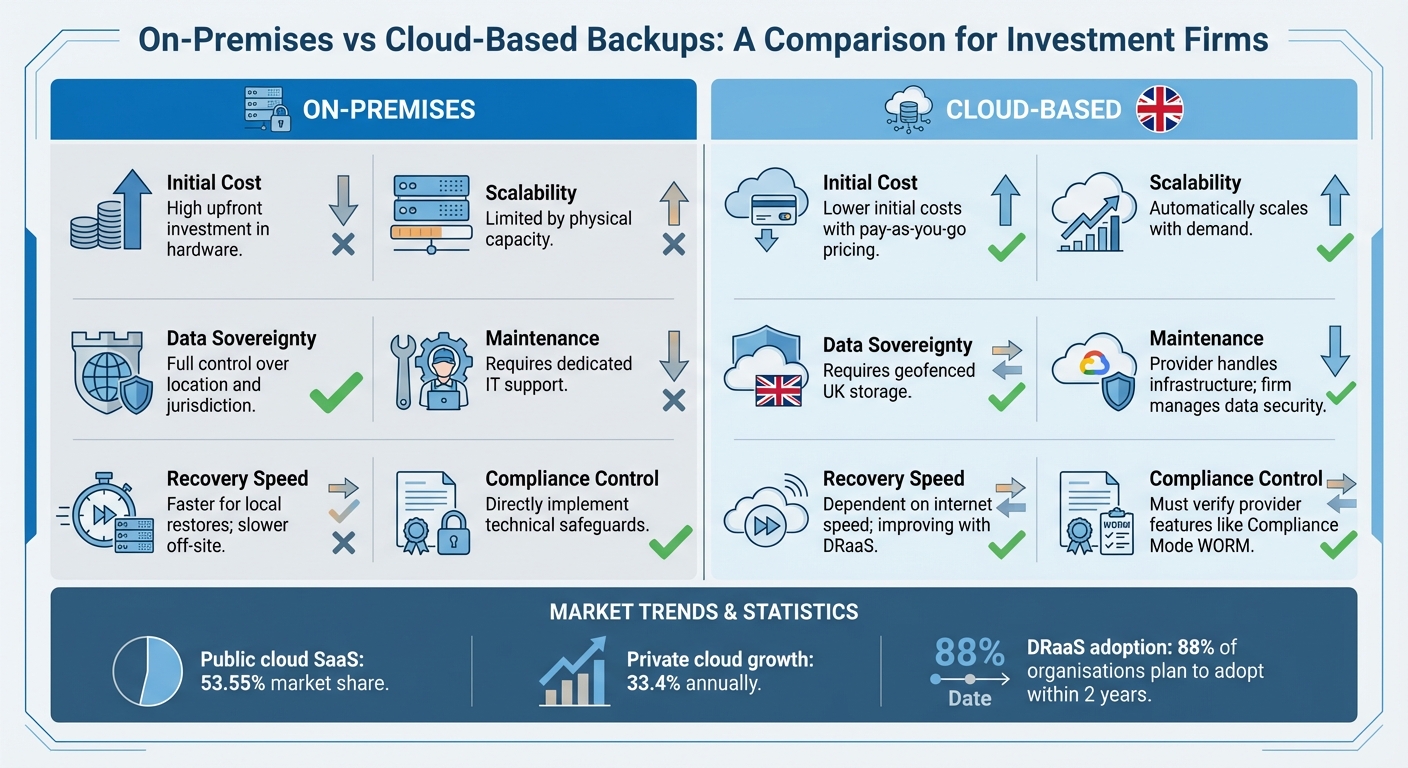 On-Premises vs Cloud-Based Backups: A Comparison for Investment Firms

ON-PREMISES

Initial Cost
High upfront investment in hardware.

Scalability
Limited by physical capacity.

Data Sovereignty
Full control over location and jurisdiction.

Maintenance
Requires dedicated IT support.

Recovery Speed
Faster for local restores; slower off-site.

Compliance Control
Directly implement technical safeguards.

CLOUD-BASED

Initial Cost
Lower initial costs with pay-as-you-go pricing.

Scalability
Automatically scales with demand.

Data Sovereignty
Requires geofenced UK storage.

Maintenance
Provider handles infrastructure; firm manages data security.

Recovery Speed
Dependent on internet speed; improving with DRaaS.

Compliance Control
Must verify provider features like Compliance Mode WORM.

WORM

MARKET TRENDS & STATISTICS

Public cloud SaaS: 53.55% market share.

Private cloud growth: 33.4% annually.

88%
Date

DRaaS adoption: 88% of organisations plan to adopt within 2 years.